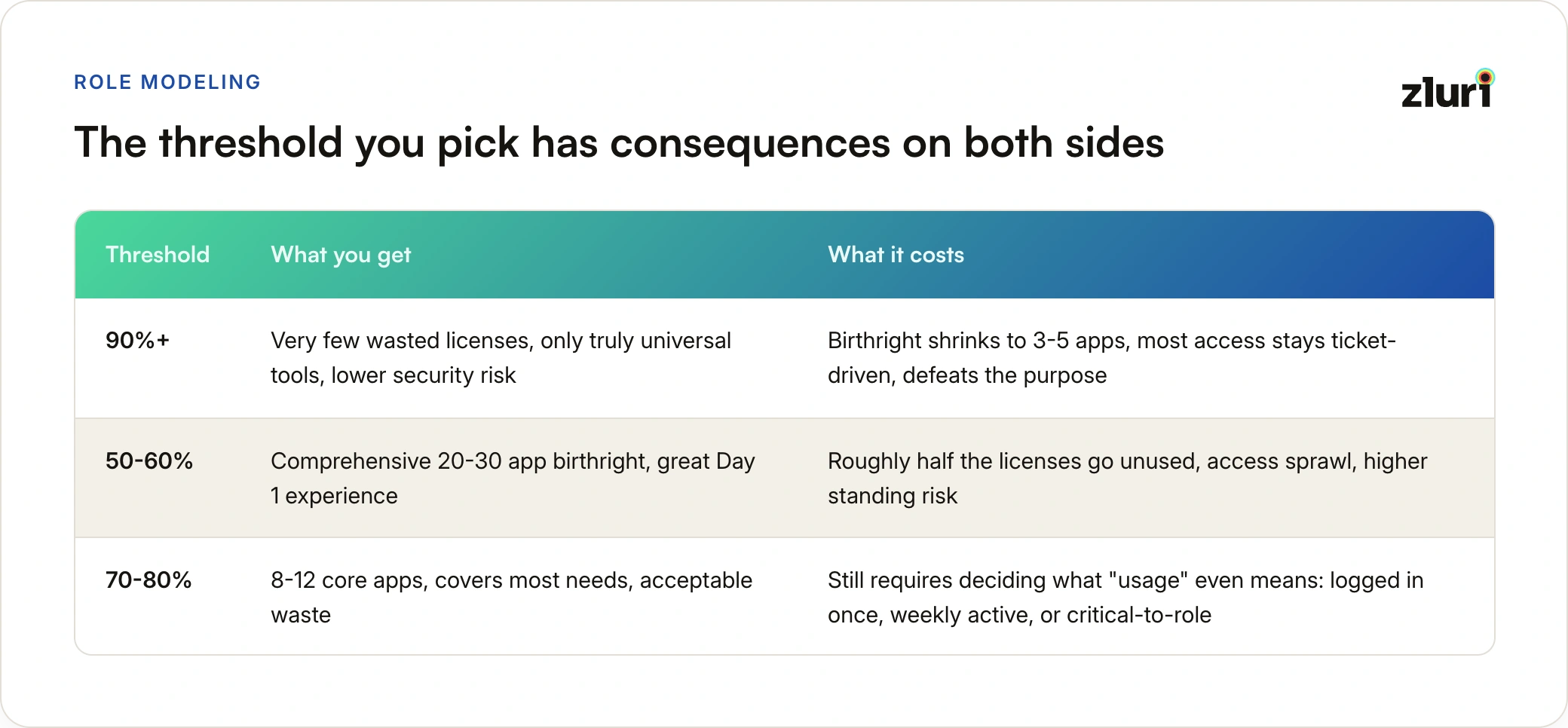 ROLE MODELING

zluri

The threshold you pick has consequences on both sides

| Threshold | What you get | What it costs |
|---|---|---|
| 90%+ | Very few wasted licenses, only truly universal tools, lower security risk | Birthright shrinks to 3-5 apps, most access stays ticket-driven, defeats the purpose |
| 50-60% | Comprehensive 20-30 app birthright, great Day 1 experience | Roughly half the licenses go unused, access sprawl, higher standing risk |
| 70-80% | 8-12 core apps, covers most needs, acceptable waste | Still requires deciding what "usage" even means: logged in once, weekly active, or critical-to-role |